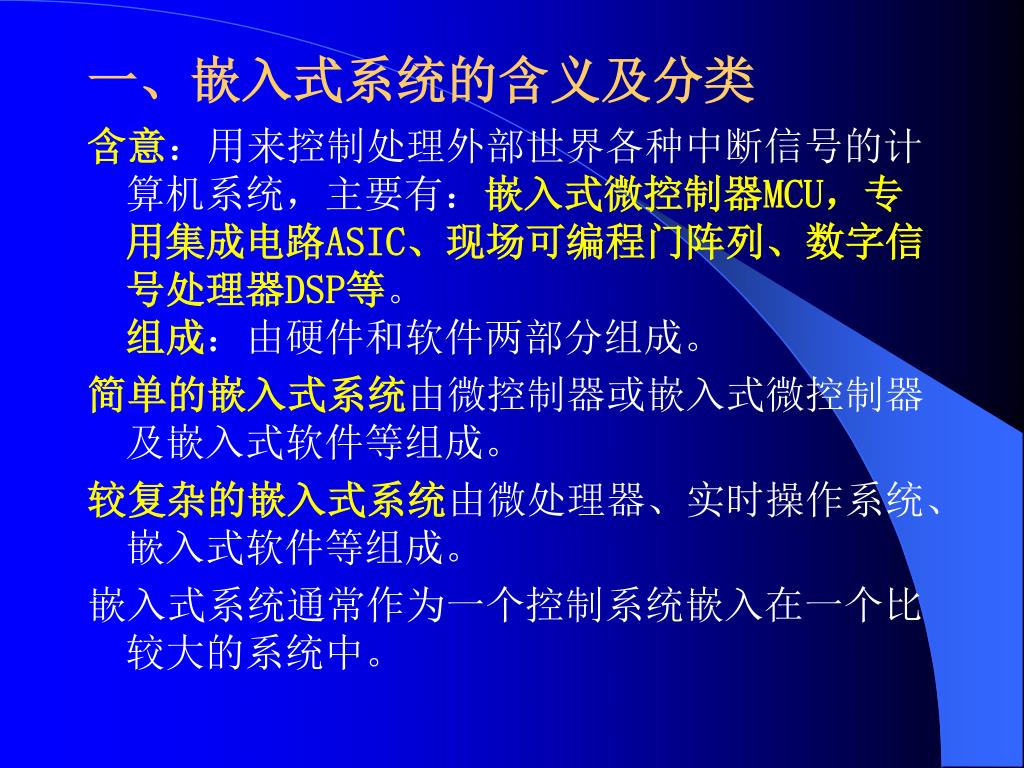 一、嵌入式系统的含义及分类

含意：用来控制处理外部世界各种中断信号的计算机系统，主要有：嵌入式微控制器MCU，专用集成电路ASIC、现场可编程门阵列、数字信号处理器DSP等。
组成：由硬件和软件两部分组成。

简单的嵌入式系统由微控制器或嵌入式微控制器及嵌入式软件等组成。

较复杂的嵌入式系统由微处理器、实时操作系统、嵌入式软件等组成。

嵌入式系统通常作为一个控制系统嵌入在一个比较大的系统中。